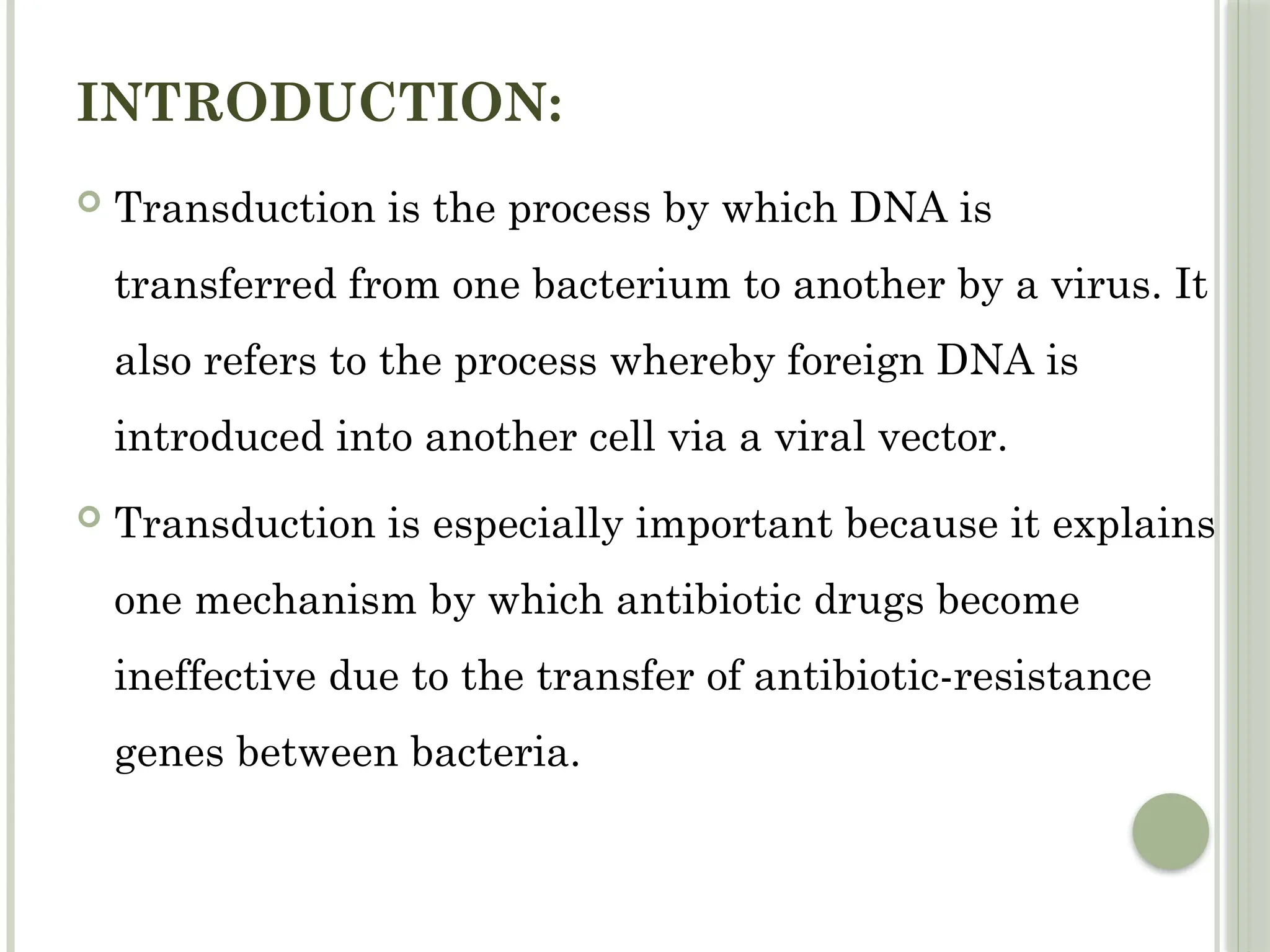 INTRODUCTION:

Transduction is the process by which DNA is transferred from one bacterium to another by a virus. It also refers to the process whereby foreign DNA is introduced into another cell via a viral vector.

Transduction is especially important because it explains one mechanism by which antibiotic drugs become ineffective due to the transfer of antibiotic-resistance genes between bacteria.